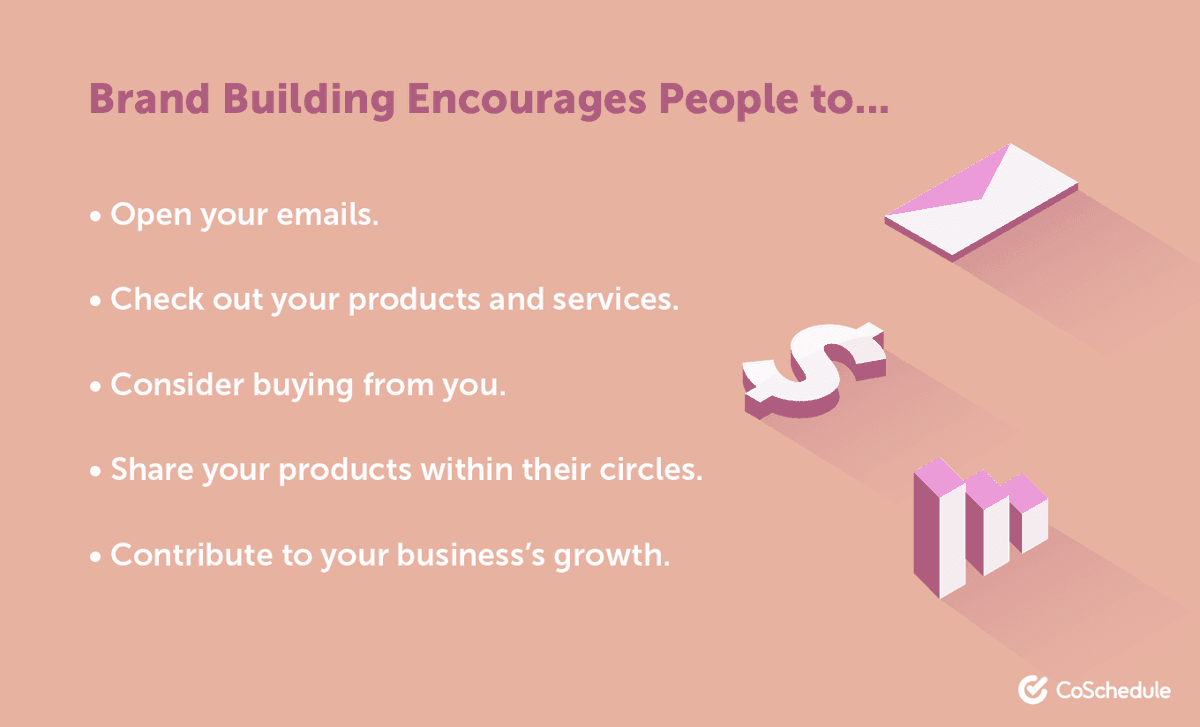 Brand Building Encourages People to...

• Open your emails.

• Check out your products and services.

• Consider buying from you.

• Share your products within their circles.

• Contribute to your business's growth.

$

CoSchedule